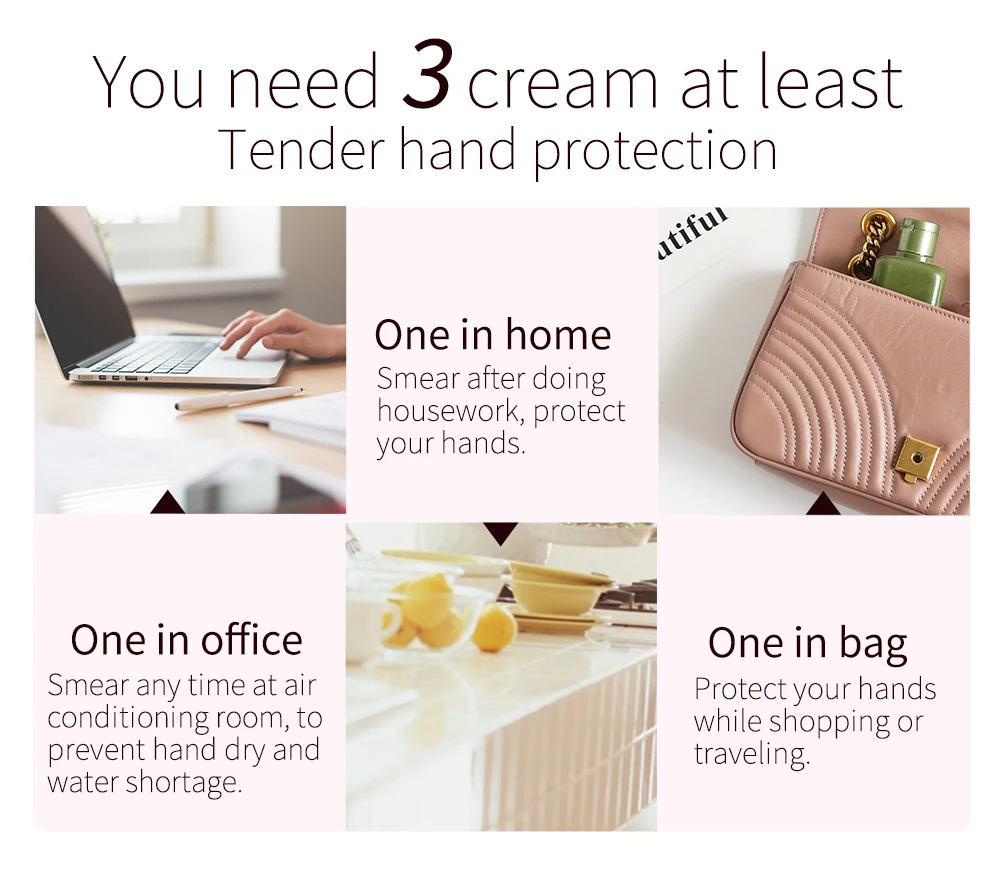 You need 3 cream at least
Tender hand protection

One in home
Smear after doing housework, protect your hands.

utiful

One in office
Smear any time at air conditioning room, to prevent hand dry and water shortage.

One in bag
Protect your hands while shopping or traveling.